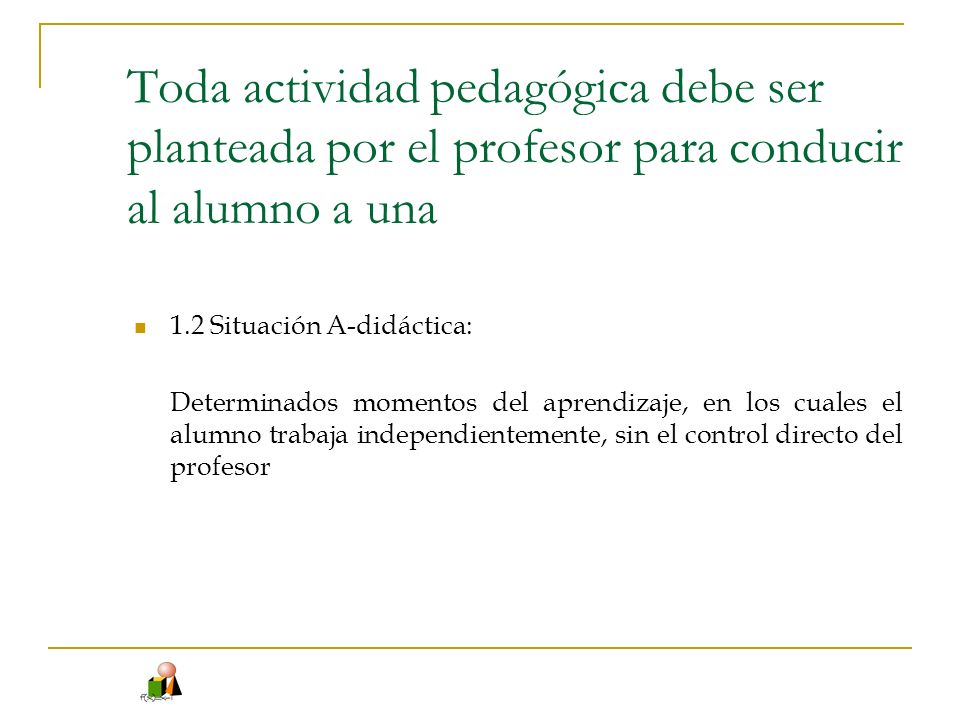 Toda actividad pedagógica debe ser planteada por el profesor para conducir al alumno a una

1.2 Situación A-didáctica:

Determinados momentos del aprendizaje, en los cuales el alumno trabaja independientemente, sin el control directo del profesor